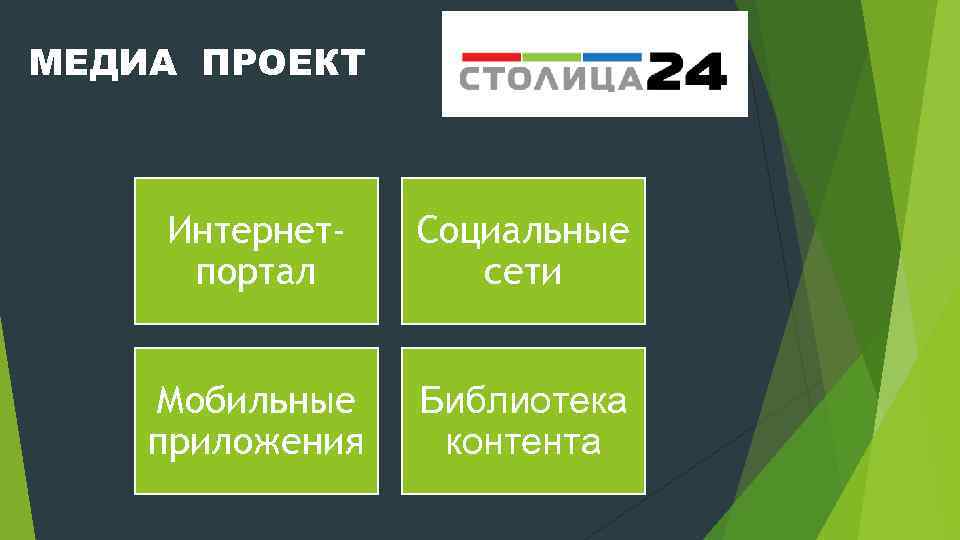 МЕДИА ПРОЕКТ

СТОЛИЦА24

Интернет-портал

Социальные сети

Мобильные приложения

Библиотека контента